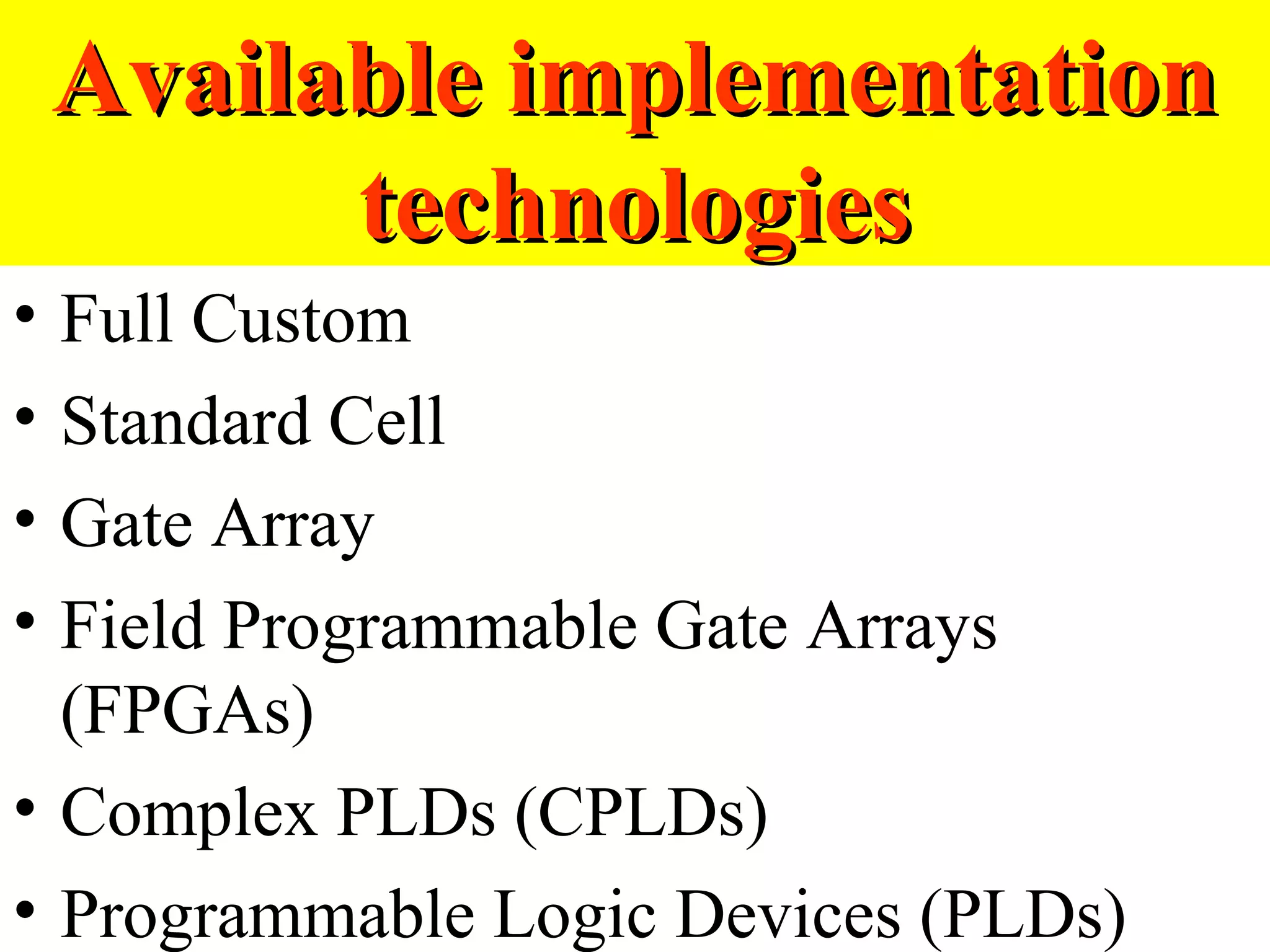 Available implementation technologies

• Full Custom
• Standard Cell
• Gate Array
• Field Programmable Gate Arrays (FPGAs)
• Complex PLDs (CPLDs)
• Programmable Logic Devices (PLDs)